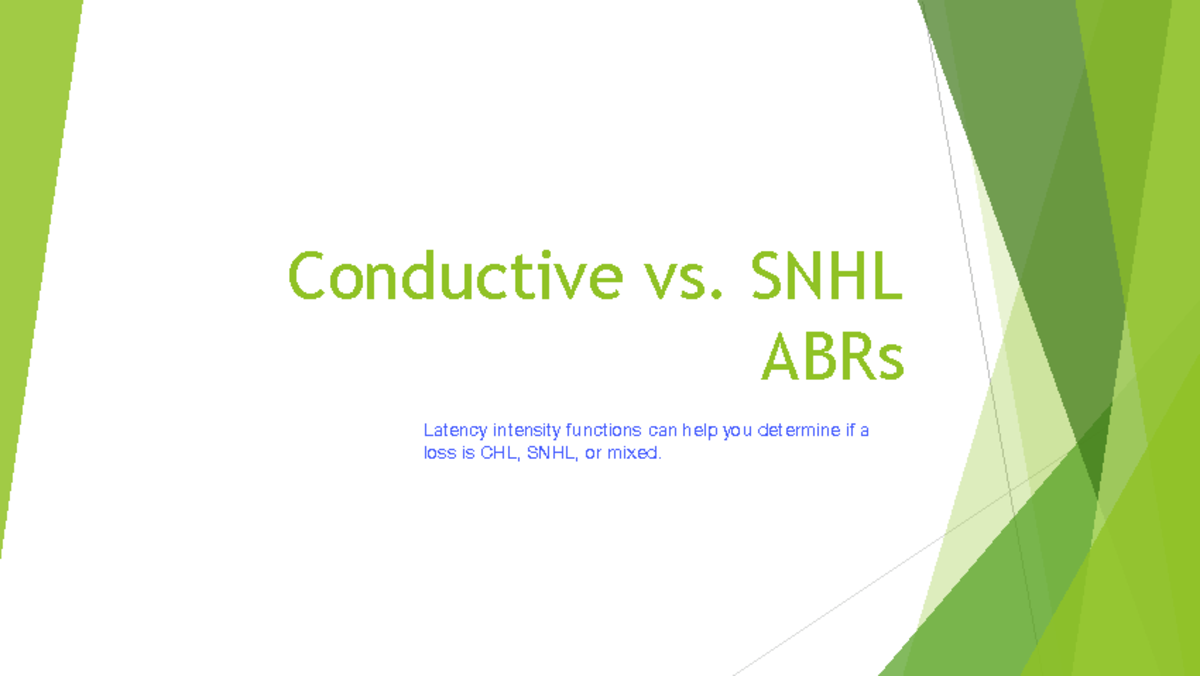 Conductive vs. SNHL ABRs

Latency intensity functions can help you determine if a loss is CHL, SNHL, or mixed.